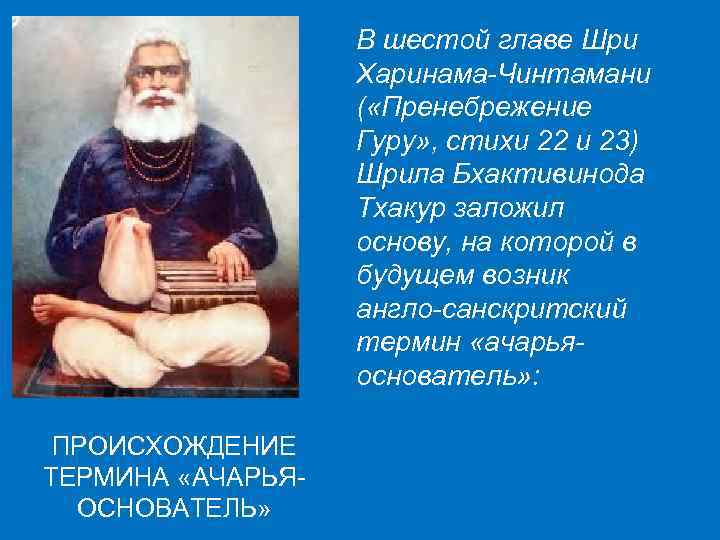 В шестой главе Шри Харинама-Чинтамани («Пренебрежение Гуру», стихи 22 и 23) Шрила Бхактивинода Тхакур заложил основу, на которой в будущем возник англо-санскритский термин «ачарья-основатель»:

ПРОИСХОЖДЕНИЕ ТЕРМИНА «АЧАРЬЯ-ОСНОВАТЕЛЬ»